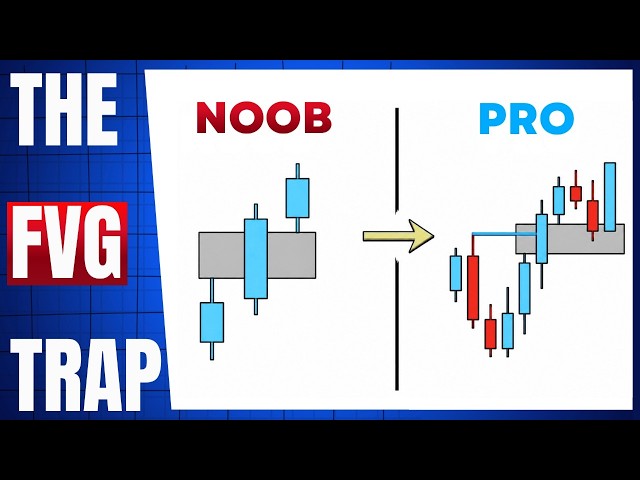 THE
FVG
TRAP

NOOB

PRO